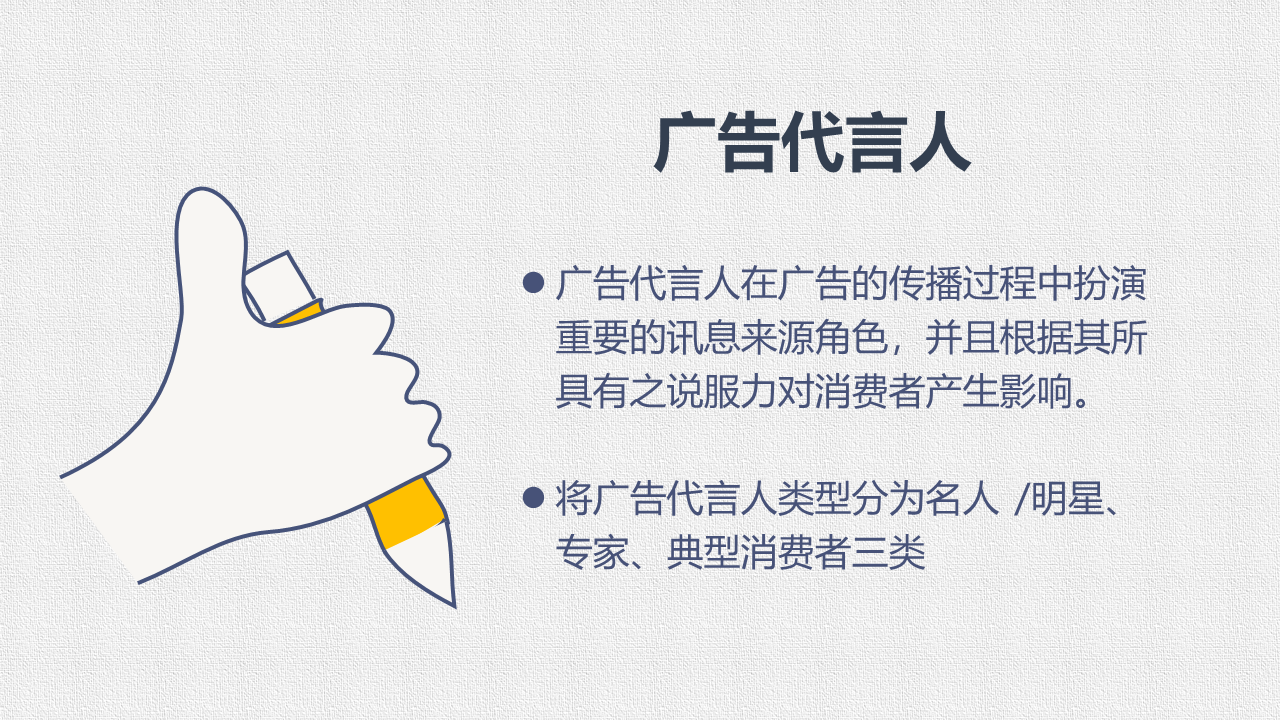 广告代言人

● 广告代言人在广告的传播过程中扮演重要的讯息来源角色，并且根据其所具有之说服力对消费者产生影响。

● 将广告代言人类型分为名人 /明星、专家、典型消费者三类